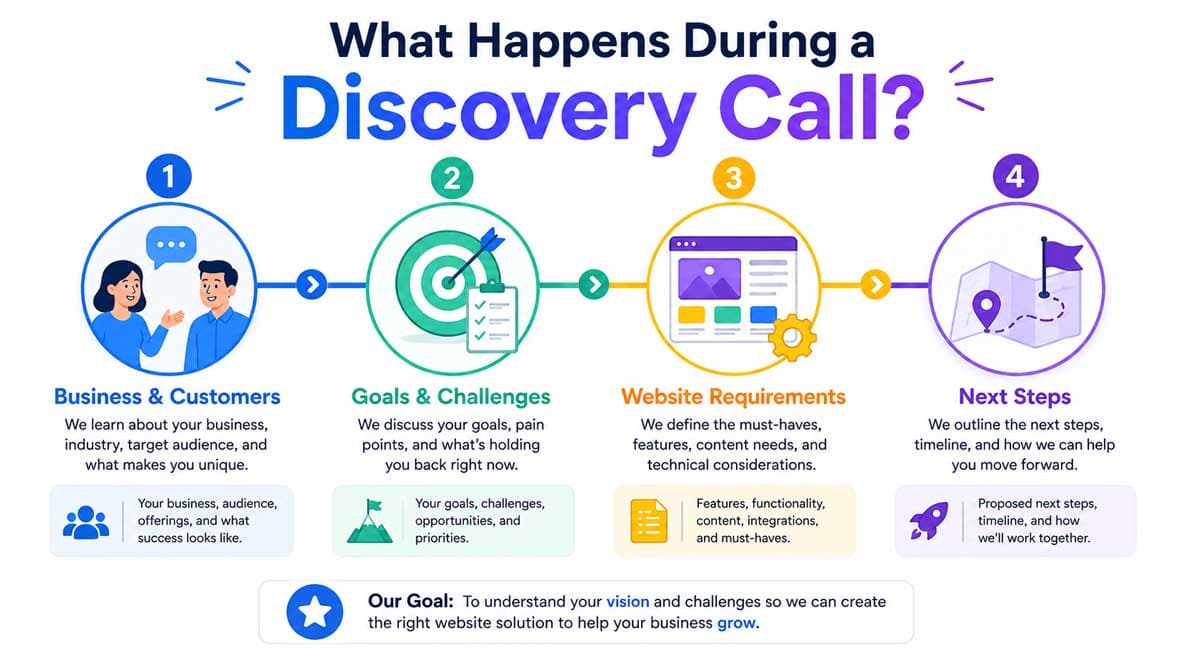 What Happens During a
Discovery Call?

1

Business & Customers

We learn about your business, industry, target audience, and what makes you unique.

Your business, audience, offerings, and what success looks like.

2

Goals & Challenges

We discuss your goals, pain points, and what's holding you back right now.

Your goals, challenges, opportunities, and priorities.

3

Website Requirements

We define the must-haves, features, content needs, and technical considerations.

Features, functionality, content, integrations, and must-haves.

4

Next Steps

We outline the next steps, timeline, and how we can help you move forward.

Proposed next steps, timeline, and how we'll work together.

Our Goal: To understand your vision and challenges so we can create the right website solution to help your business grow.